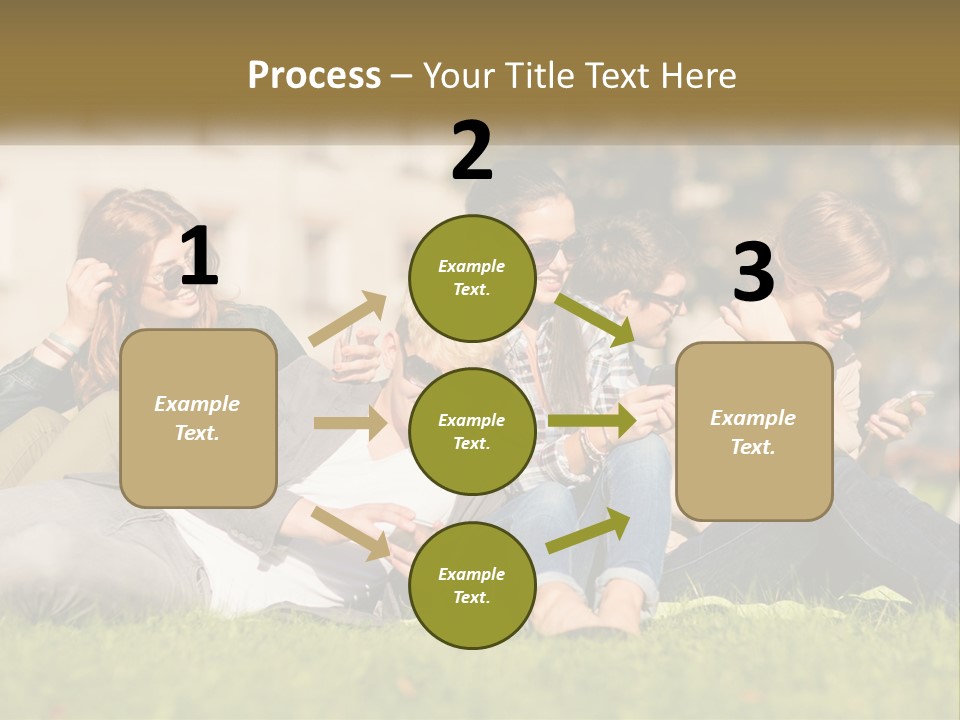 Process – Your Title Text Here

1

Example Text.

2

Example Text.

Example Text.

Example Text.

3

Example Text.